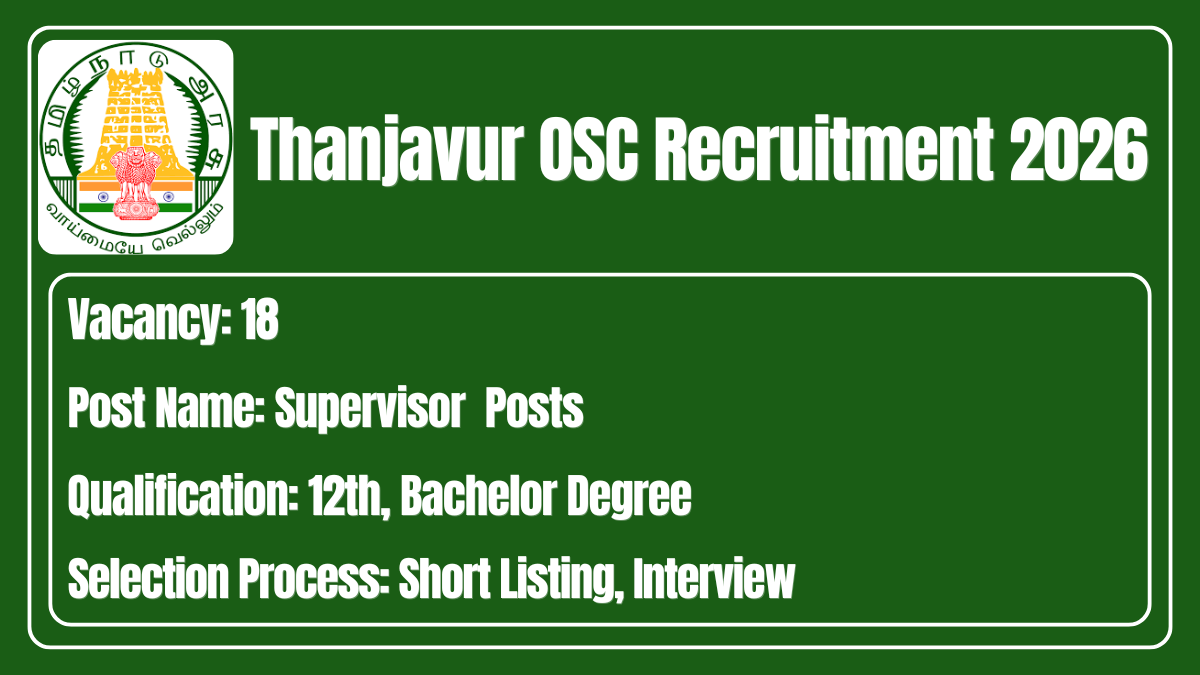 தமிழ் நாடு அரசு

வாய்மையே வெல்லும்

Thanjavur OSC Recruitment 2026

Vacancy: 18

Post Name: Supervisor Posts

Qualification: 12th, Bachelor Degree

Selection Process: Short Listing, Interview